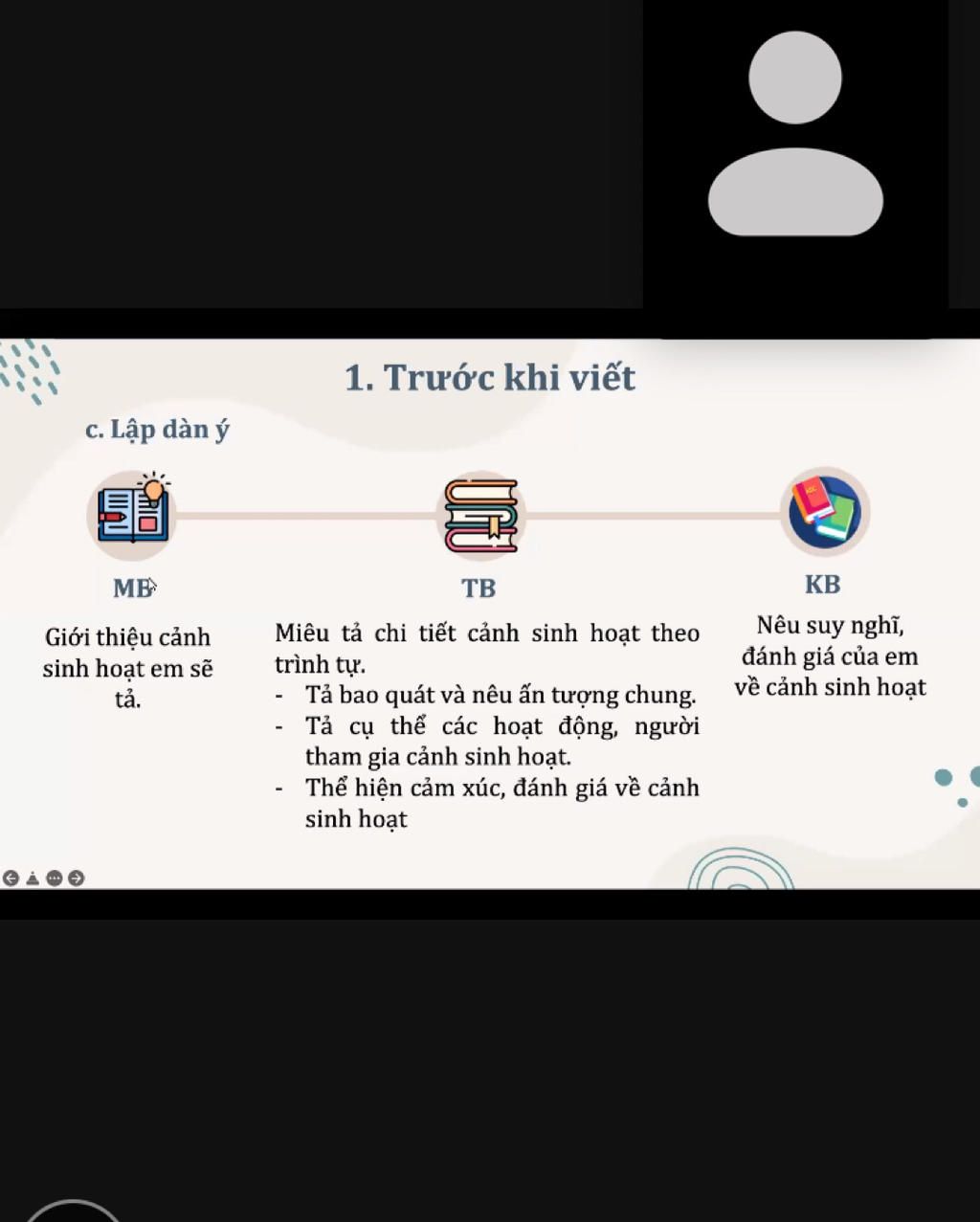 1. Trước khi viết

c. Lập dàn ý

MB

Giới thiệu cảnh sinh hoạt em sẽ tả.

TB

Miêu tả chi tiết cảnh sinh hoạt theo trình tự.
- Tả bao quát và nêu ấn tượng chung.
- Tả cụ thể các hoạt động, người tham gia cảnh sinh hoạt.
- Thể hiện cảm xúc, đánh giá về cảnh sinh hoạt

KB

Nêu suy nghĩ, đánh giá của em về cảnh sinh hoạt